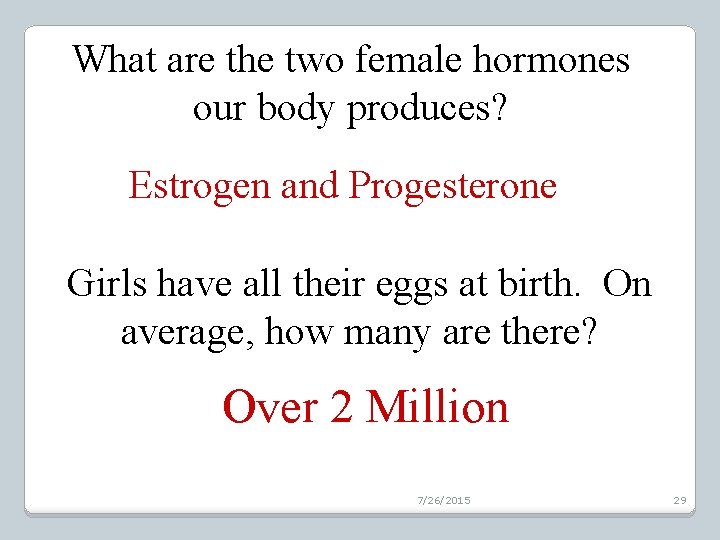 What are the two female hormones our body produces?

Estrogen and Progesterone

Girls have all their eggs at birth. On average, how many are there?

Over 2 Million

7/26/2015

29